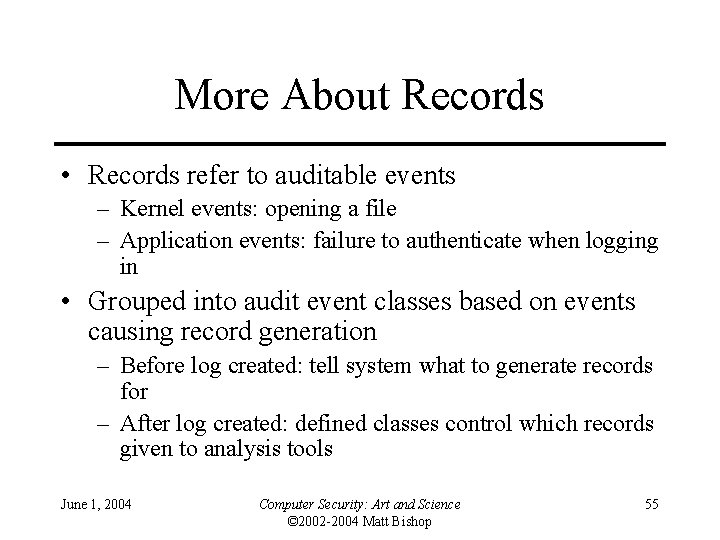 More About Records

• Records refer to auditable events
– Kernel events: opening a file
– Application events: failure to authenticate when logging in

• Grouped into audit event classes based on events causing record generation
– Before log created: tell system what to generate records for
– After log created: defined classes control which records given to analysis tools

June 1, 2004

Computer Security: Art and Science
©2002-2004 Matt Bishop

55